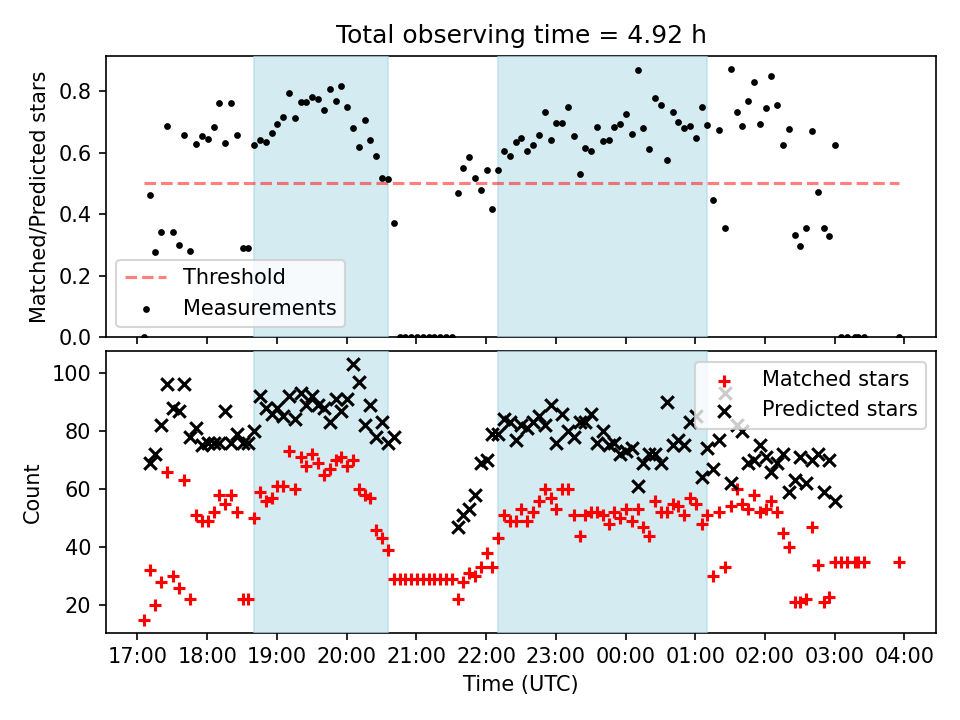 Total observing time = 4.92 h

Matched/Predicted stars

0.8
0.6
0.4
0.2
0.0

Threshold
Measurements

Count

100
80
60
40
20

Matched stars
Predicted stars

17:00 18:00 19:00 20:00 21:00 22:00 23:00 00:00 01:00 02:00 03:00 04:00
Time (UTC)